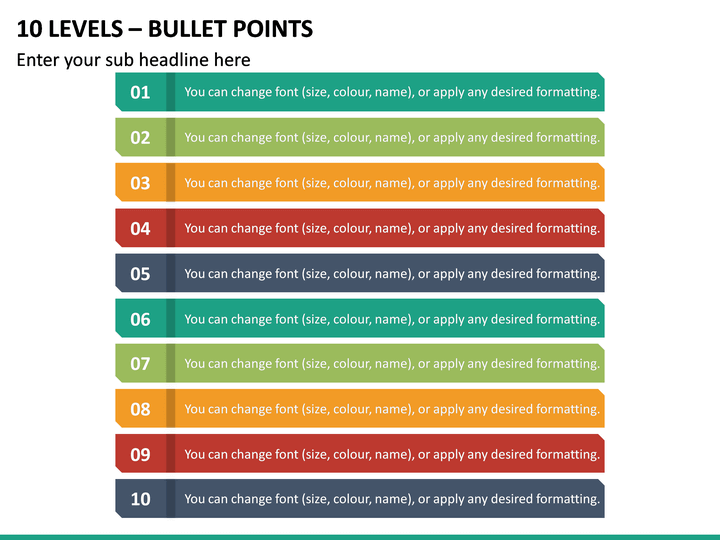 10 LEVELS – BULLET POINTS

Enter your sub headline here

01 You can change font (size, colour, name), or apply any desired formatting.

02 You can change font (size, colour, name), or apply any desired formatting.

03 You can change font (size, colour, name), or apply any desired formatting.

04 You can change font (size, colour, name), or apply any desired formatting.

05 You can change font (size, colour, name), or apply any desired formatting.

06 You can change font (size, colour, name), or apply any desired formatting.

07 You can change font (size, colour, name), or apply any desired formatting.

08 You can change font (size, colour, name), or apply any desired formatting.

09 You can change font (size, colour, name), or apply any desired formatting.

10 You can change font (size, colour, name), or apply any desired formatting.